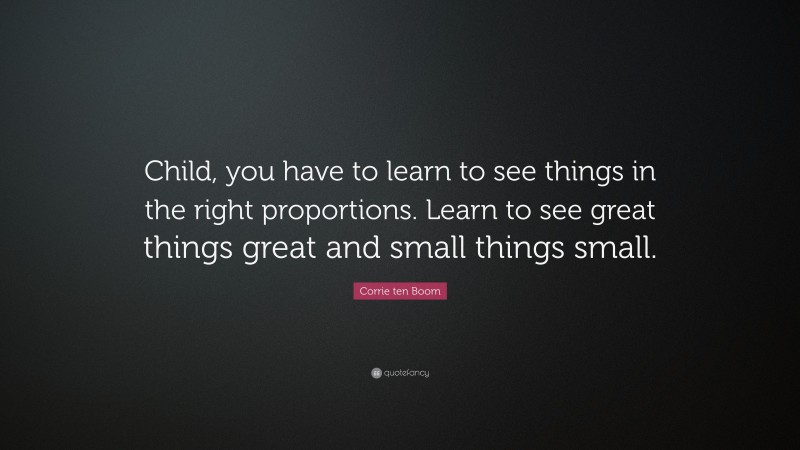 Child, you have to learn to see things in the right proportions. Learn to see great things great and small things small.

Corrie ten Boom

quotefancy